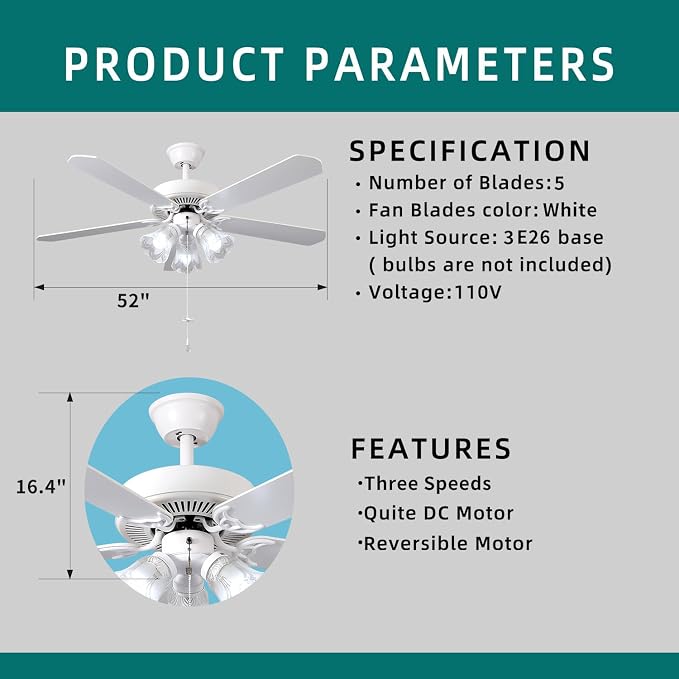 PRODUCT PARAMETERS

52"

SPECIFICATION
• Number of Blades:5
• Fan Blades color: White
• Light Source: 3E26 base ( bulbs are not included)
• Voltage:110V

16.4"

FEATURES
·Three Speeds
·Quite DC Motor
·Reversible Motor